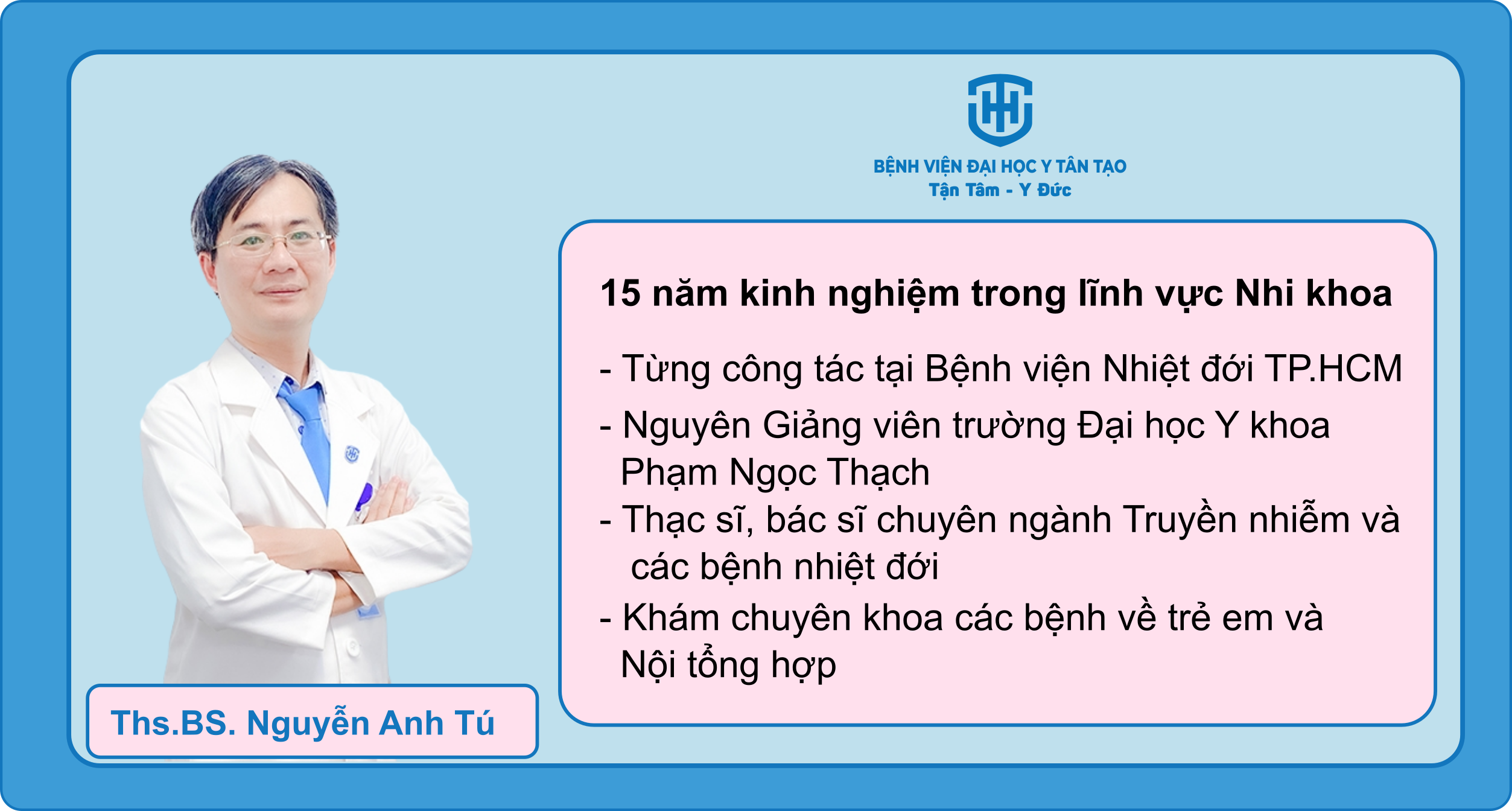 BỆNH VIỆN ĐẠI HỌC Y TÂN TẠO
Tận Tâm - Y Đức

15 năm kinh nghiệm trong lĩnh vực Nhi khoa

- Từng công tác tại Bệnh viện Nhiệt đới TP.HCM
- Nguyên Giảng viên trường Đại học Y khoa Phạm Ngọc Thạch
- Thạc sĩ, bác sĩ chuyên ngành Truyền nhiễm và các bệnh nhiệt đới
- Khám chuyên khoa các bệnh về trẻ em và Nội tổng hợp

Ths.BS. Nguyễn Anh Tú